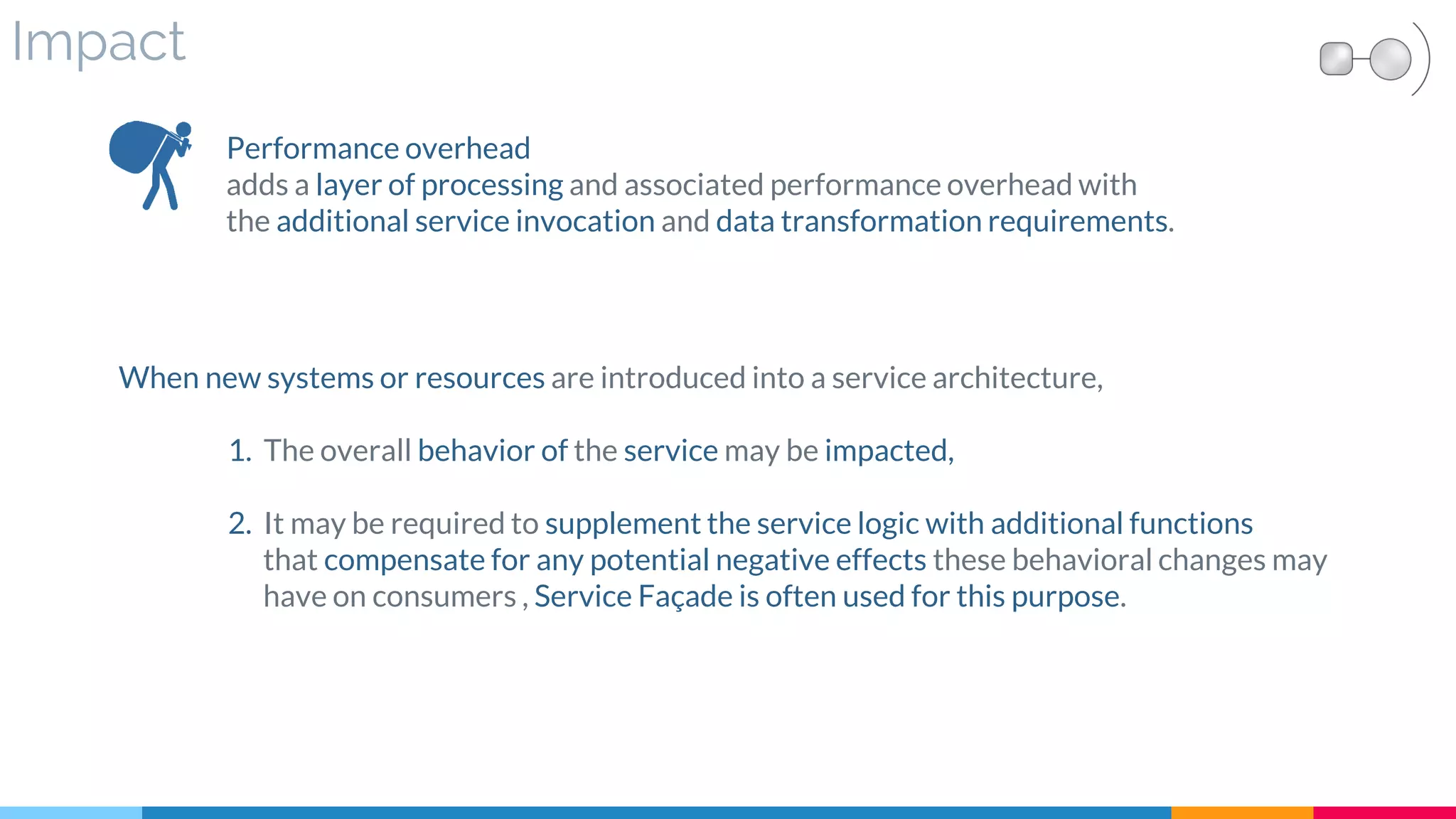 Impact

Performance overhead
adds a layer of processing and associated performance overhead with the additional service invocation and data transformation requirements.

When new systems or resources are introduced into a service architecture,

1. The overall behavior of the service may be impacted,

2. It may be required to supplement the service logic with additional functions that compensate for any potential negative effects these behavioral changes may have on consumers , Service Façade is often used for this purpose.